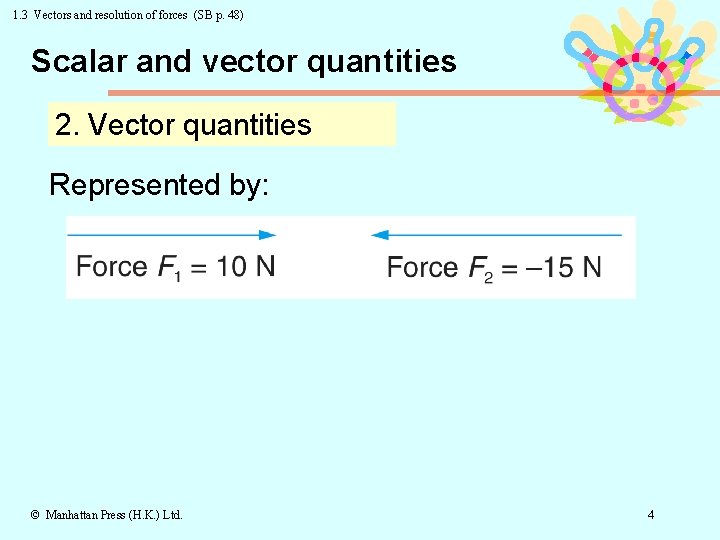 1.3 Vectors and resolution of forces (SB p. 48)

Scalar and vector quantities

2. Vector quantities

Represented by:

Force $F_1 = 10$ N

Force $F_2 = -15$ N

© Manhattan Press (H.K.) Ltd.

4